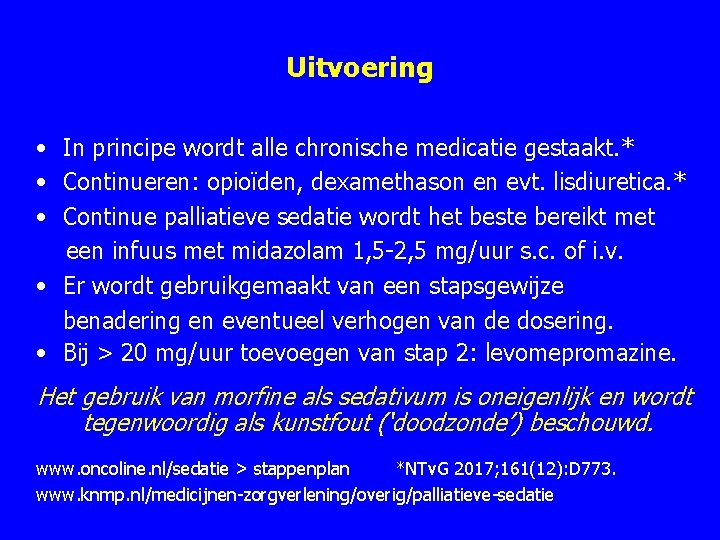 Uitvoering

• In principe wordt alle chronische medicatie gestaakt.*
• Continueren: opioïden, dexamethason en evt. lisdiuretica.*
• Continue palliatieve sedatie wordt het beste bereikt met een infuus met midazolam 1,5-2,5 mg/uur s.c. of i.v.
• Er wordt gebruikgemaakt van een stapsgewijze benadering en eventueel verhogen van de dosering.
• Bij > 20 mg/uur toevoegen van stap 2: levomepromazine.

Het gebruik van morfine als sedativum is oneigenlijk en wordt tegenwoordig als kunstfout ('doodzonde') beschouwd.

www.oncoline.nl/sedatie > stappenplan *NTvG 2017;161(12):D773.
www.knmp.nl/medicijnen-zorgverlening/overig/palliatieve-sedatie